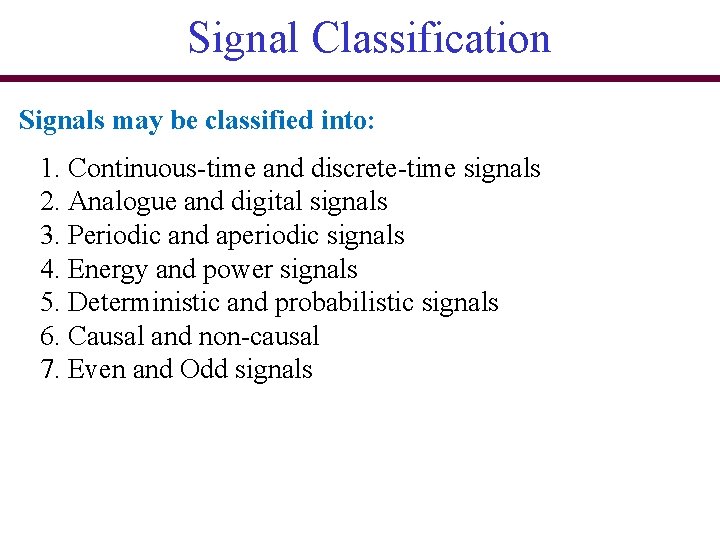 Signal Classification

Signals may be classified into:

1. Continuous-time and discrete-time signals
2. Analogue and digital signals
3. Periodic and aperiodic signals
4. Energy and power signals
5. Deterministic and probabilistic signals
6. Causal and non-causal
7. Even and Odd signals